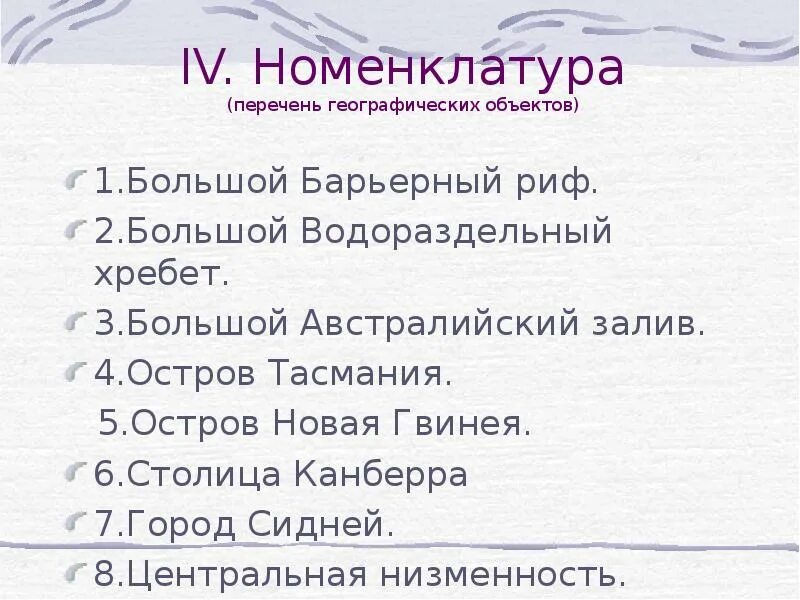 IV. Номенклатура
(перечень географических объектов)

1.Большой Барьерный риф.

2.Большой Водораздельный хребет.

3.Большой Австралийский залив.

4.Остров Тасмания.

5.Остров Новая Гвинея.

6.Столица Канберра

7.Город Сидней.

8.Центральная низменность.